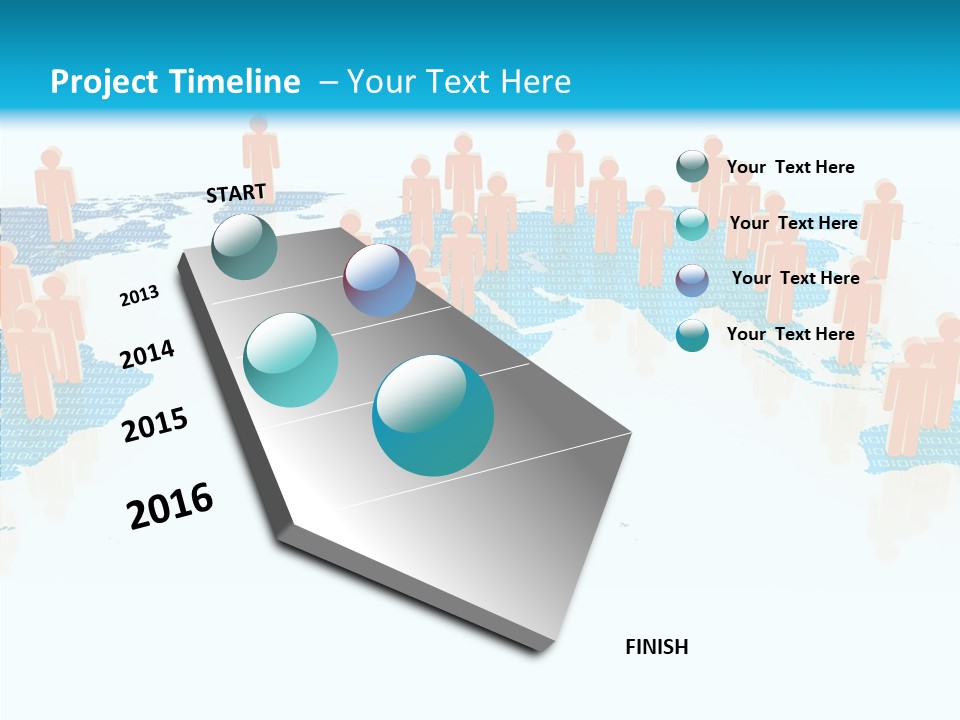 Project Timeline – Your Text Here

START

2013

2014

2015

2016

Your Text Here

Your Text Here

Your Text Here

Your Text Here

FINISH